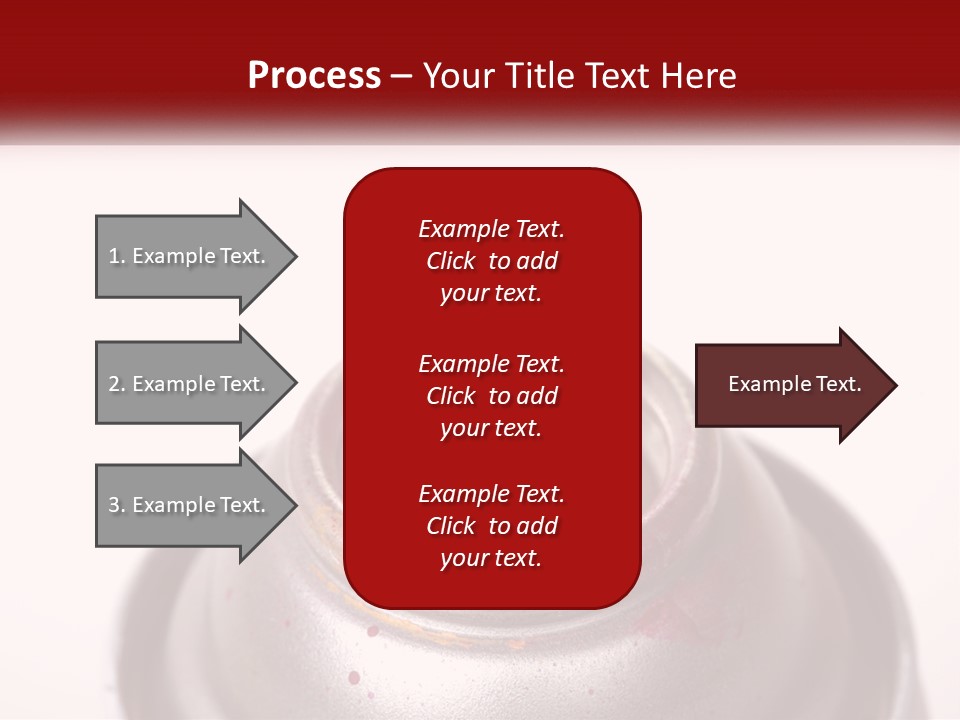 Process – Your Title Text Here

1. Example Text.

2. Example Text.

3. Example Text.

Example Text. Click to add your text.

Example Text. Click to add your text.

Example Text. Click to add your text.

Example Text.